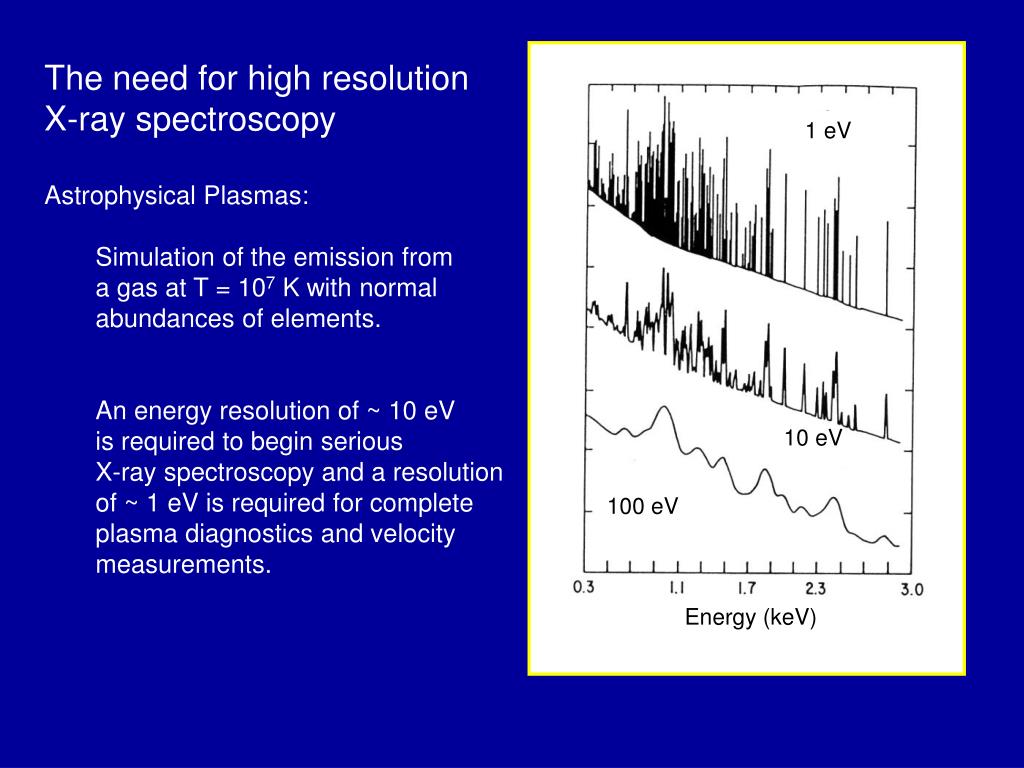 The need for high resolution X-ray spectroscopy

Astrophysical Plasmas:

Simulation of the emission from a gas at T = $10^7$ K with normal abundances of elements.

An energy resolution of ~ 10 eV is required to begin serious X-ray spectroscopy and a resolution of ~ 1 eV is required for complete plasma diagnostics and velocity measurements.

1 eV

10 eV

100 eV

0.3
1.1
1.7
2.3
3.0

Energy (keV)